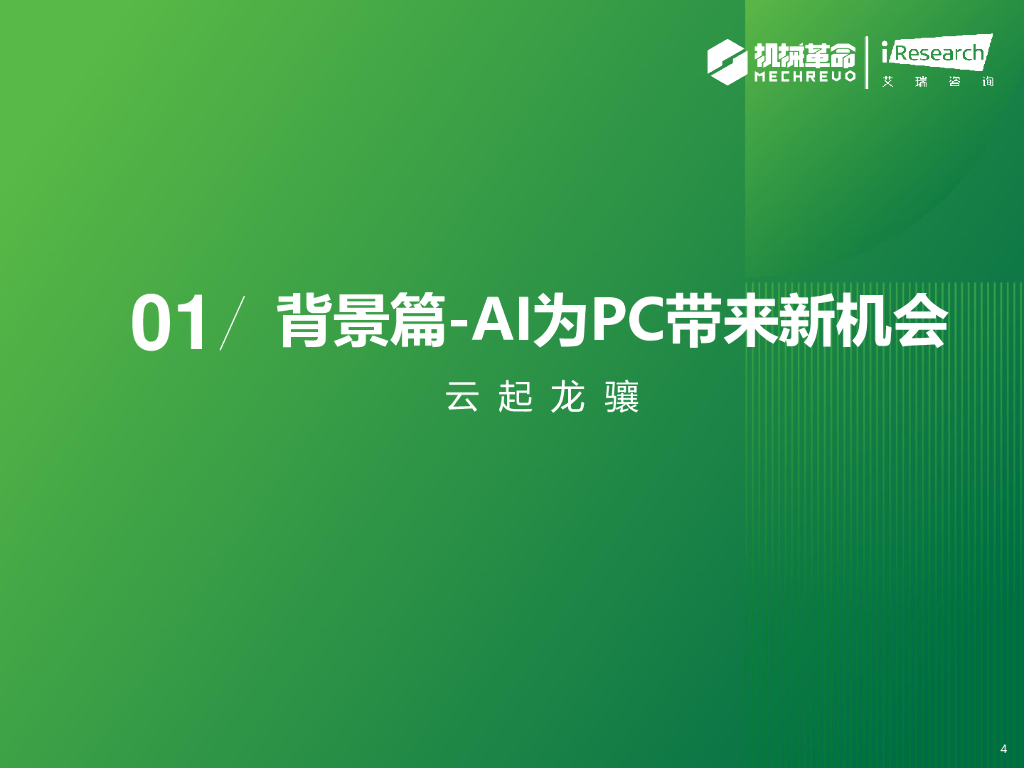 机械革命
MECHREVO
iResearch
艾 瑞 咨 询

01/ 背景篇-AI为PC带来新机会

云 起 龙 骧

4